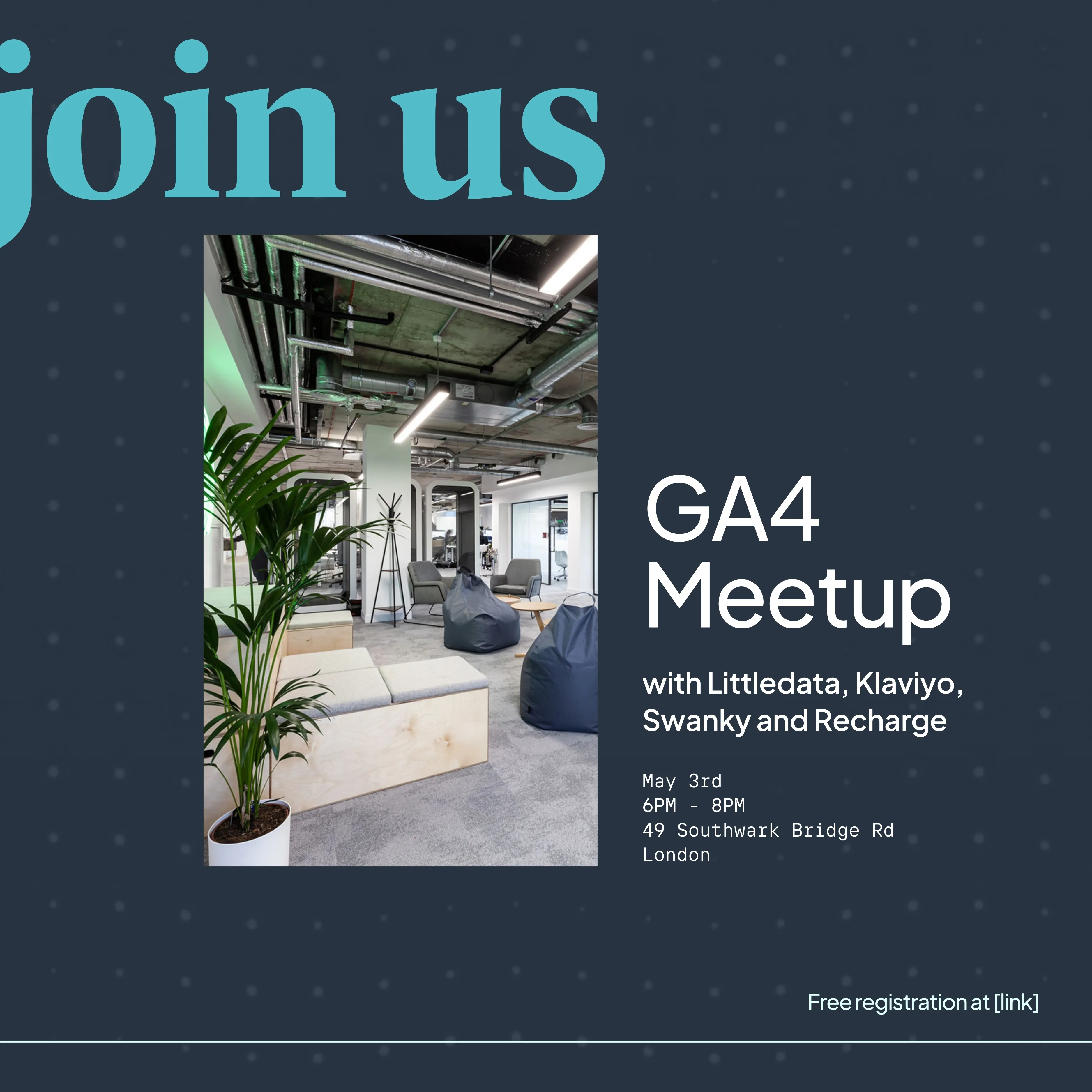 join us

GA4 Meetup

with Littledata, Klaviyo, Swanky and Recharge

May 3rd
6PM - 8PM
49 Southwark Bridge Rd
London

Free registration at [link]